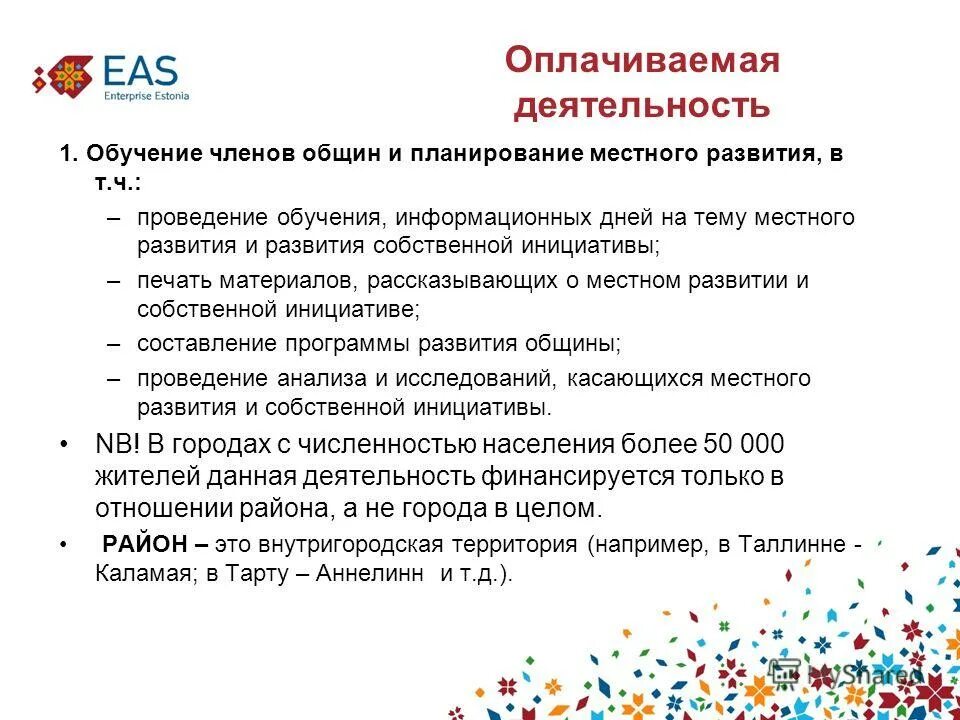 EAS
Enterprise Estonia

Оплачиваемая деятельность

1. Обучение членов общин и планирование местного развития, в т.ч.:
– проведение обучения, информационных дней на тему местного развития и развития собственной инициативы;
– печать материалов, рассказывающих о местном развитии и собственной инициативе;
– составление программы развития общины;
– проведение анализа и исследований, касающихся местного развития и собственной инициативы.

• NB! В городах с численностью населения более 50 000 жителей данная деятельность финансируется только в отношении района, а не города в целом.

• РАЙОН – это внутригородская территория (например, в Таллинне - Каламая; в Тарту – Аннелинн и т.д.).

MyShared